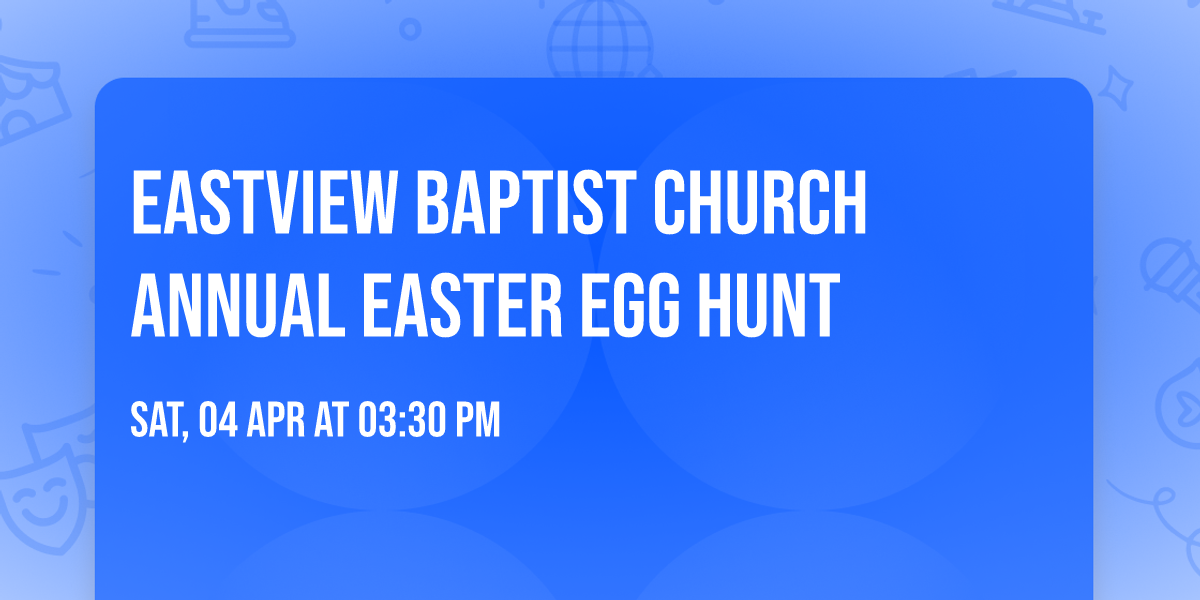 EASTVIEW BAPTIST CHURCH ANNUAL EASTER EGG HUNT

SAT, 04 APR AT 03:30 PM